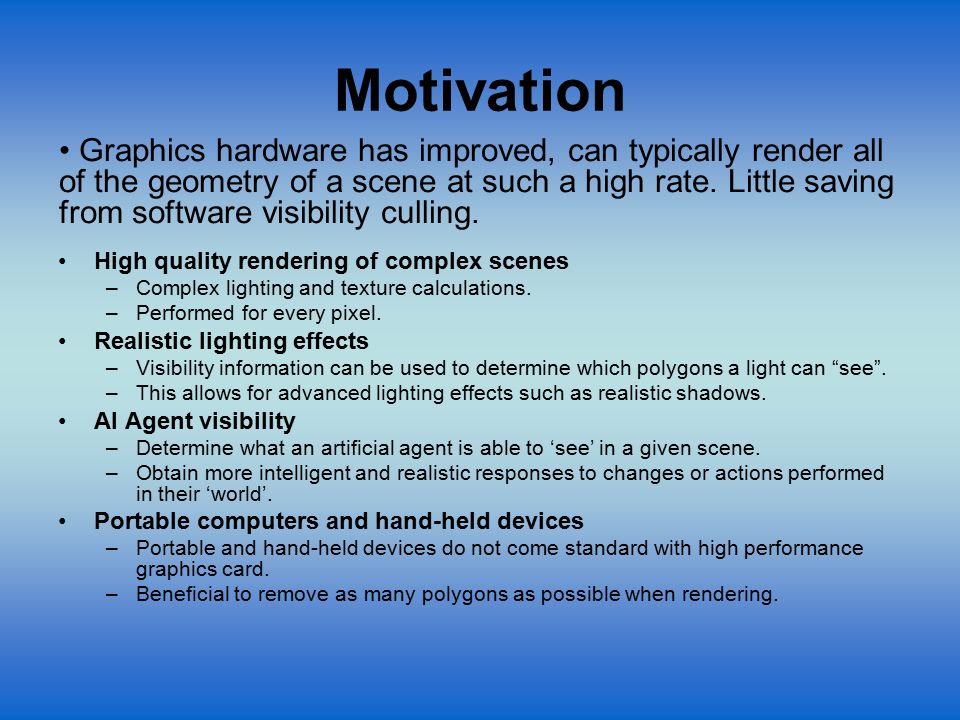 Motivation

• Graphics hardware has improved, can typically render all of the geometry of a scene at such a high rate. Little saving from software visibility culling.

• High quality rendering of complex scenes
– Complex lighting and texture calculations.
– Performed for every pixel.
• Realistic lighting effects
– Visibility information can be used to determine which polygons a light can “see”.
– This allows for advanced lighting effects such as realistic shadows.
• AI Agent visibility
– Determine what an artificial agent is able to ‘see’ in a given scene.
– Obtain more intelligent and realistic responses to changes or actions performed in their ‘world’.
• Portable computers and hand-held devices
– Portable and hand-held devices do not come standard with high performance graphics card.
– Beneficial to remove as many polygons as possible when rendering.